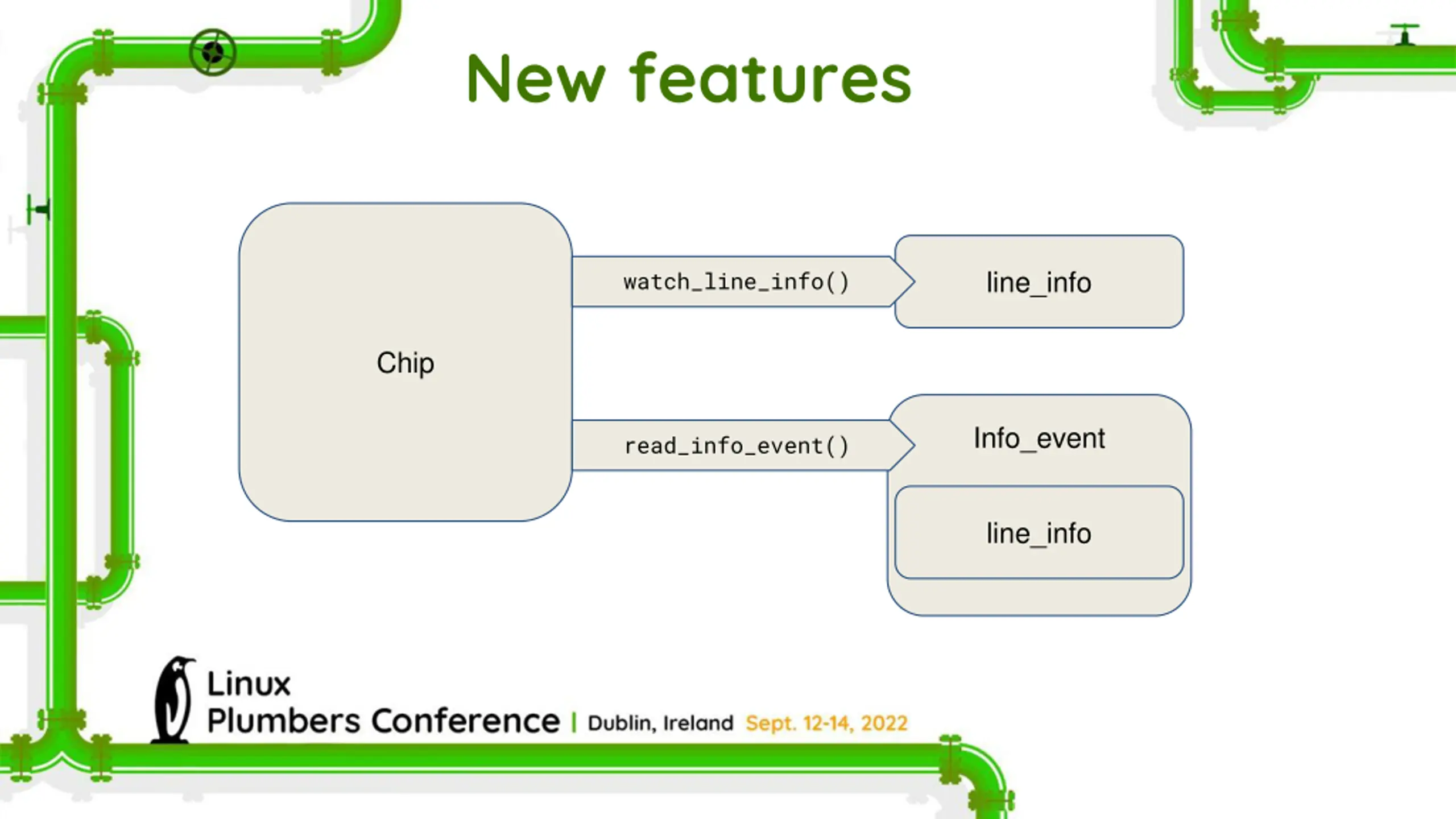 New features

Chip

watch_line_info()

line_info

read_info_event()

Info_event

line_info

Linux
Plumbers Conference | Dublin, Ireland Sept. 12-14, 2022